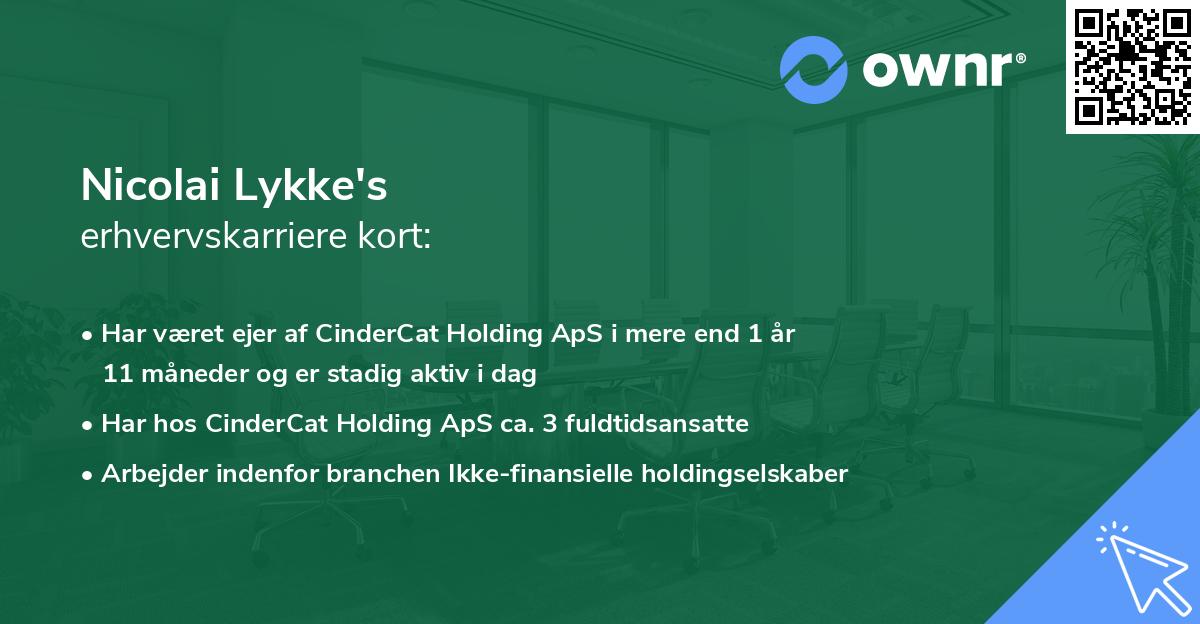 ownr®

Nicolai Lykke's
erhvervskarriere kort:

• Har været ejer af CinderCat Holding ApS i mere end 1 år 11 måneder og er stadig aktiv i dag
• Har hos CinderCat Holding ApS ca. 3 fuldtidsansatte
• Arbejder indenfor branchen Ikke-finansielle holdingselskaber